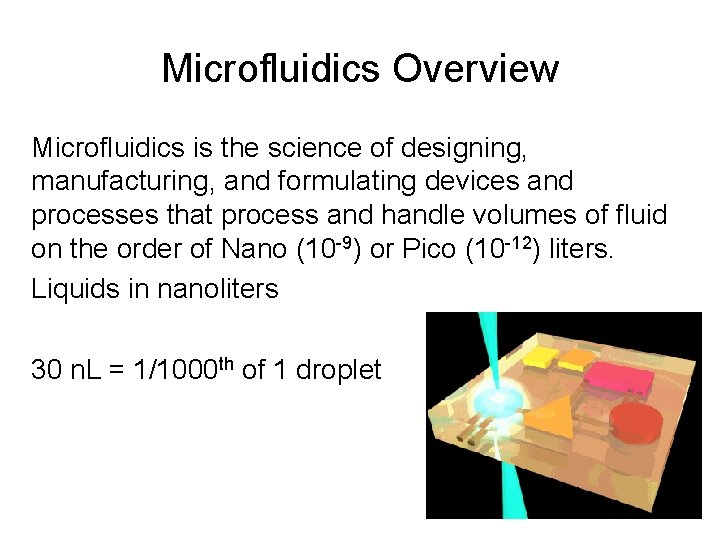 Microfluidics Overview

Microfluidics is the science of designing, manufacturing, and formulating devices and processes that process and handle volumes of fluid on the order of Nano ($10^{-9}$) or Pico ($10^{-12}$) liters.

Liquids in nanoliters

30 nL = 1/1000$^{th}$ of 1 droplet